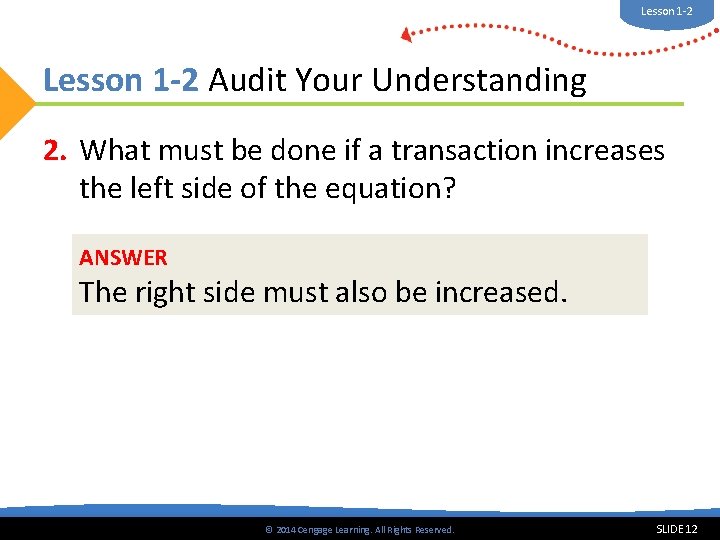 Lesson 1-2

Lesson 1-2 Audit Your Understanding

2. What must be done if a transaction increases the left side of the equation?

ANSWER
The right side must also be increased.

© 2014 Cengage Learning. All Rights Reserved.

SLIDE 12